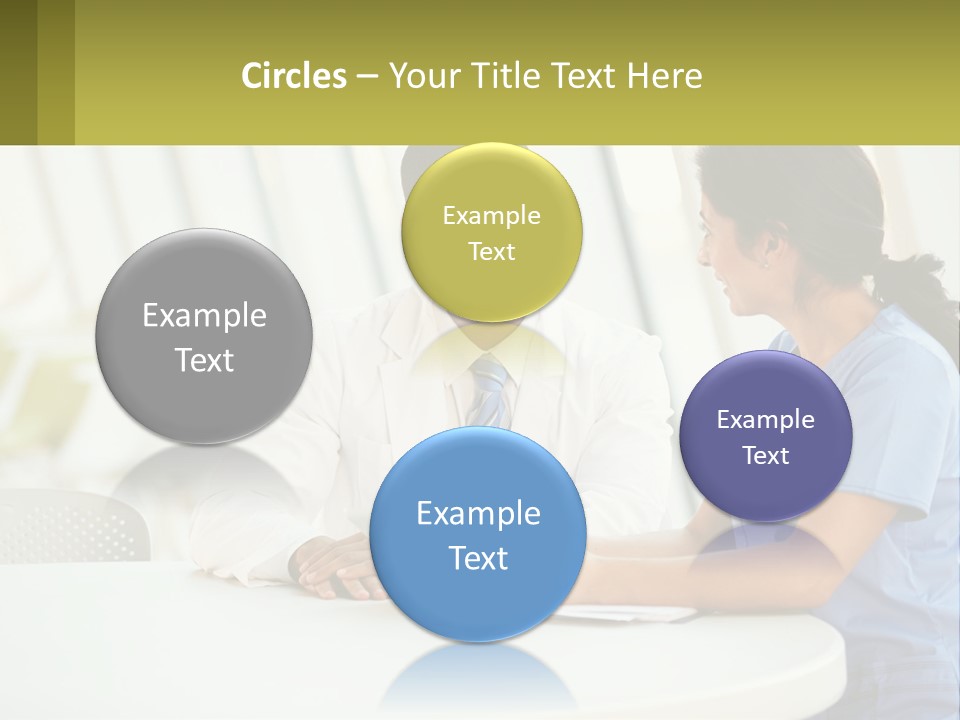 Circles – Your Title Text Here

Example Text

Example Text

Example Text

Example Text